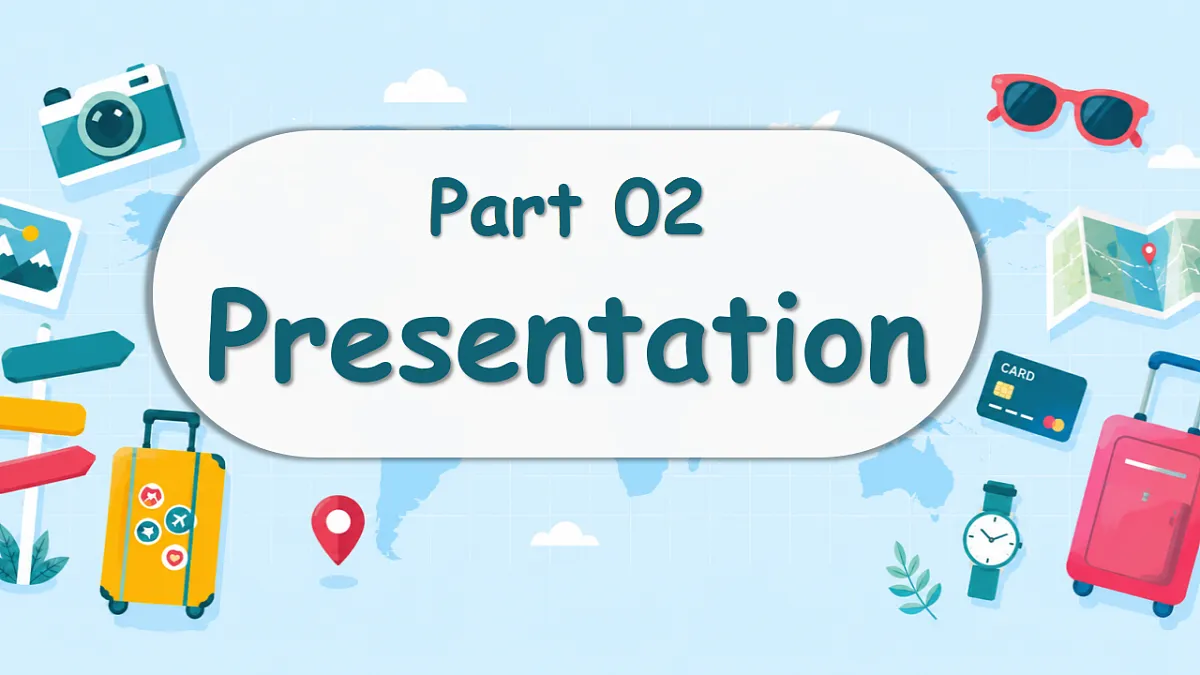 Part 02
Presentation
CARD